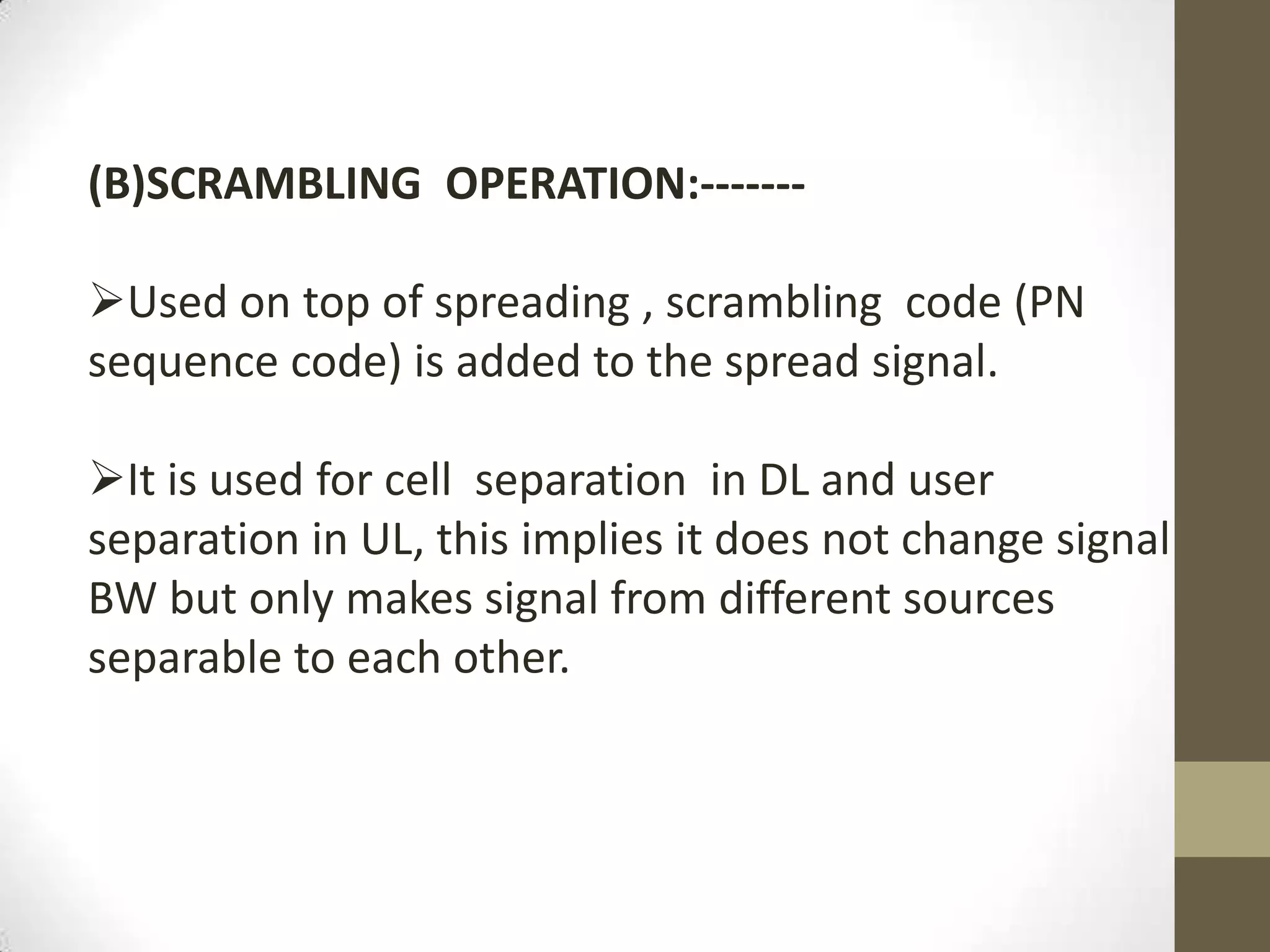 (B)SCRAMBLING OPERATION:-------

➢Used on top of spreading , scrambling code (PN sequence code) is added to the spread signal.

➢It is used for cell separation in DL and user separation in UL, this implies it does not change signal BW but only makes signal from different sources separable to each other.